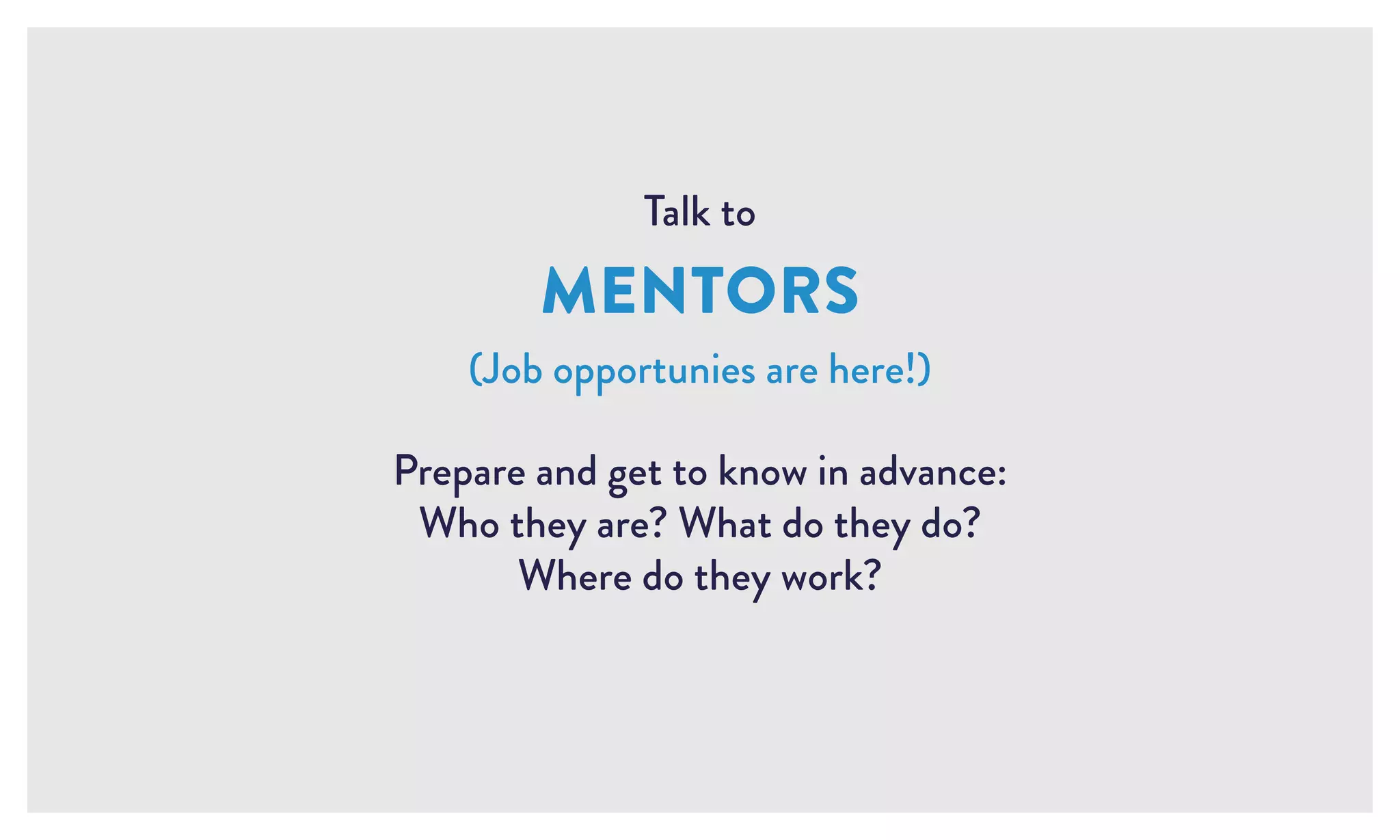 Talk to

MENTORS

(Job opportunies are here!)

Prepare and get to know in advance:
Who they are? What do they do?
Where do they work?